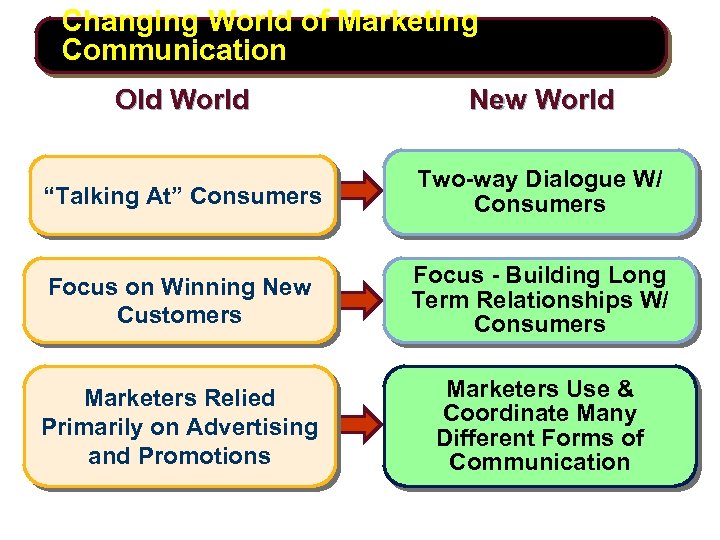 Changing World of Marketing Communication

Old World

New World

“Talking At” Consumers

Two-way Dialogue W/ Consumers

Focus on Winning New Customers

Focus - Building Long Term Relationships W/ Consumers

Marketers Relied Primarily on Advertising and Promotions

Marketers Use & Coordinate Many Different Forms of Communication